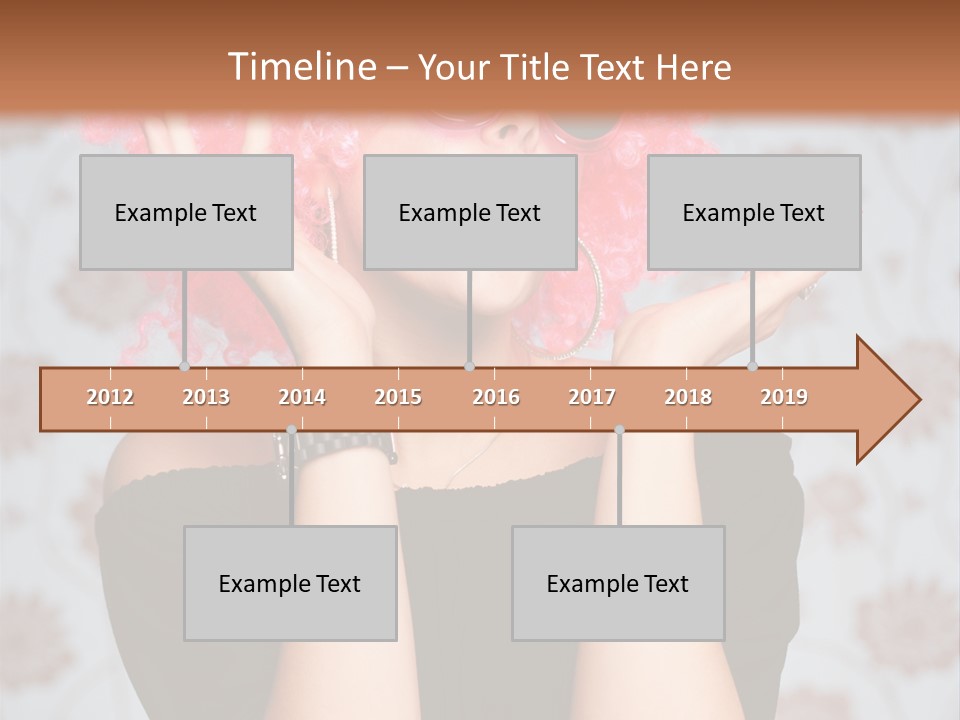 Timeline – Your Title Text Here

Example Text

Example Text

Example Text

2012 2013 2014 2015 2016 2017 2018 2019

Example Text

Example Text